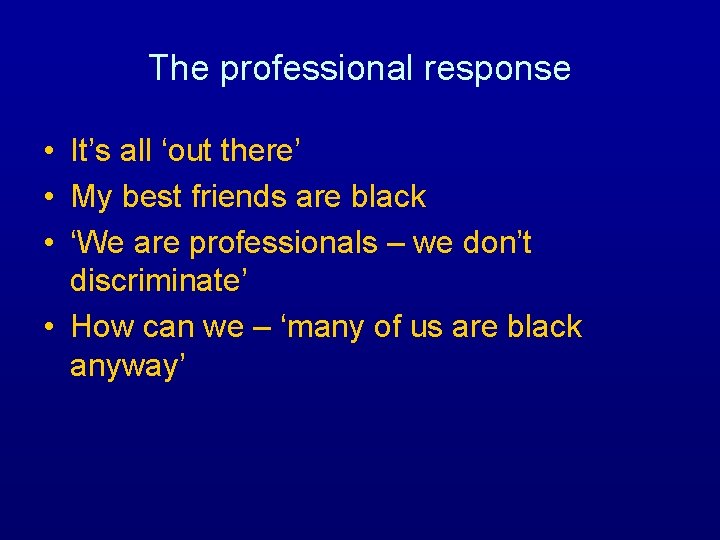 The professional response

• It’s all ‘out there’
• My best friends are black
• ‘We are professionals – we don’t discriminate’
• How can we – ‘many of us are black anyway’